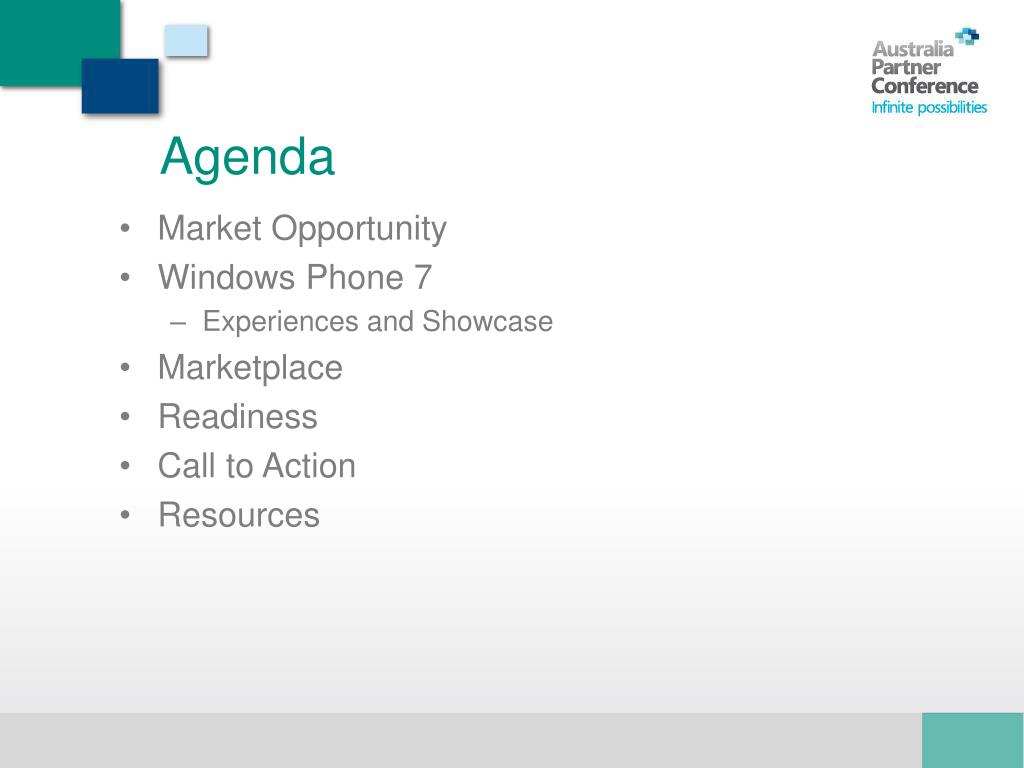 Australia
Partner
Conference
Infinite possibilities

Agenda

• Market Opportunity
• Windows Phone 7
  – Experiences and Showcase
• Marketplace
• Readiness
• Call to Action
• Resources